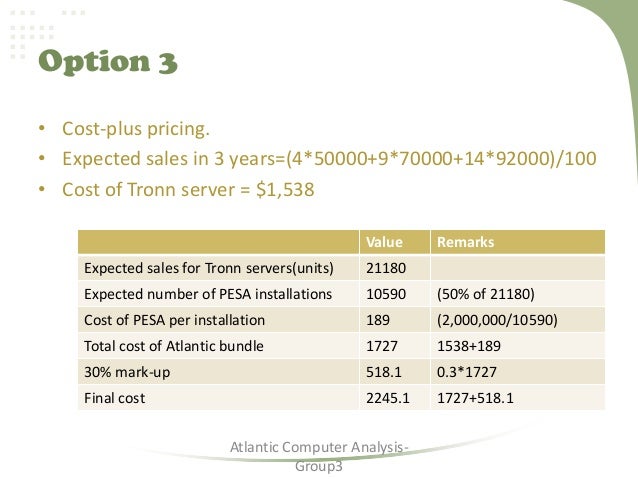 Option 3

• Cost-plus pricing.
• Expected sales in 3 years=(4*50000+9*70000+14*92000)/100
• Cost of Tronn server = $1,538

| | Value | Remarks |
|---|---|---|
| Expected sales for Tronn servers(units) | 21180 | |
| Expected number of PESA installations | 10590 | (50% of 21180) |
| Cost of PESA per installation | 189 | (2,000,000/10590) |
| Total cost of Atlantic bundle | 1727 | 1538+189 |
| 30% mark-up | 518.1 | 0.3*1727 |
| Final cost | 2245.1 | 1727+518.1 |

Atlantic Computer Analysis-Group3